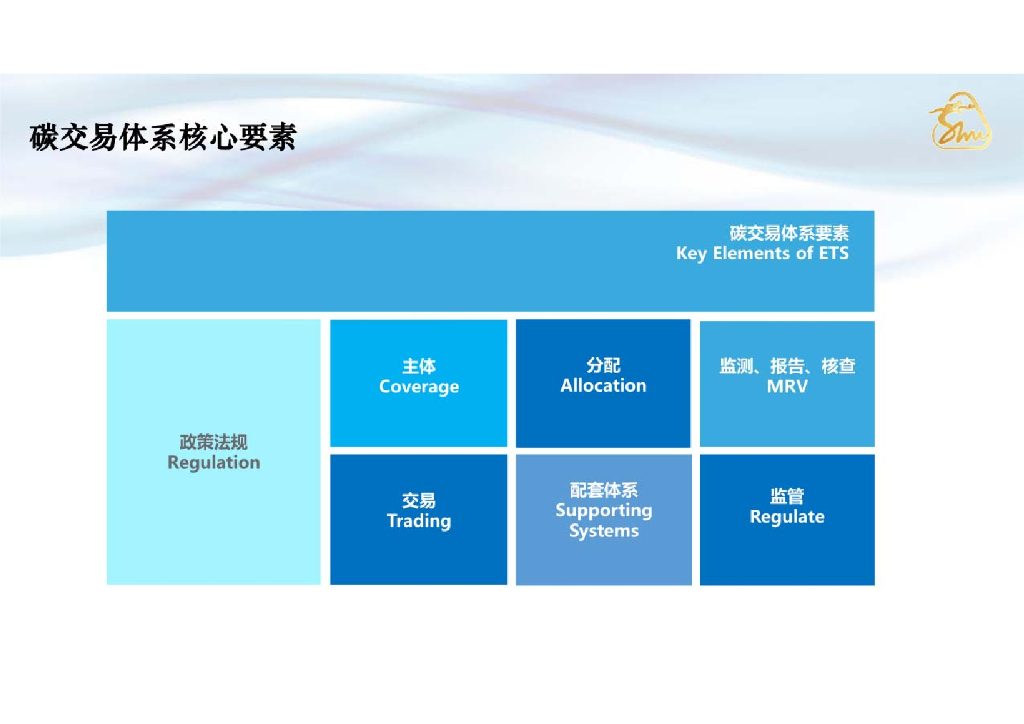 碳交易体系核心要素

碳交易体系要素
Key Elements of ETS

政策法规
Regulation

主体
Coverage

分配
Allocation

监测、报告、核查
MRV

交易
Trading

配套体系
Supporting Systems

监管
Regulate